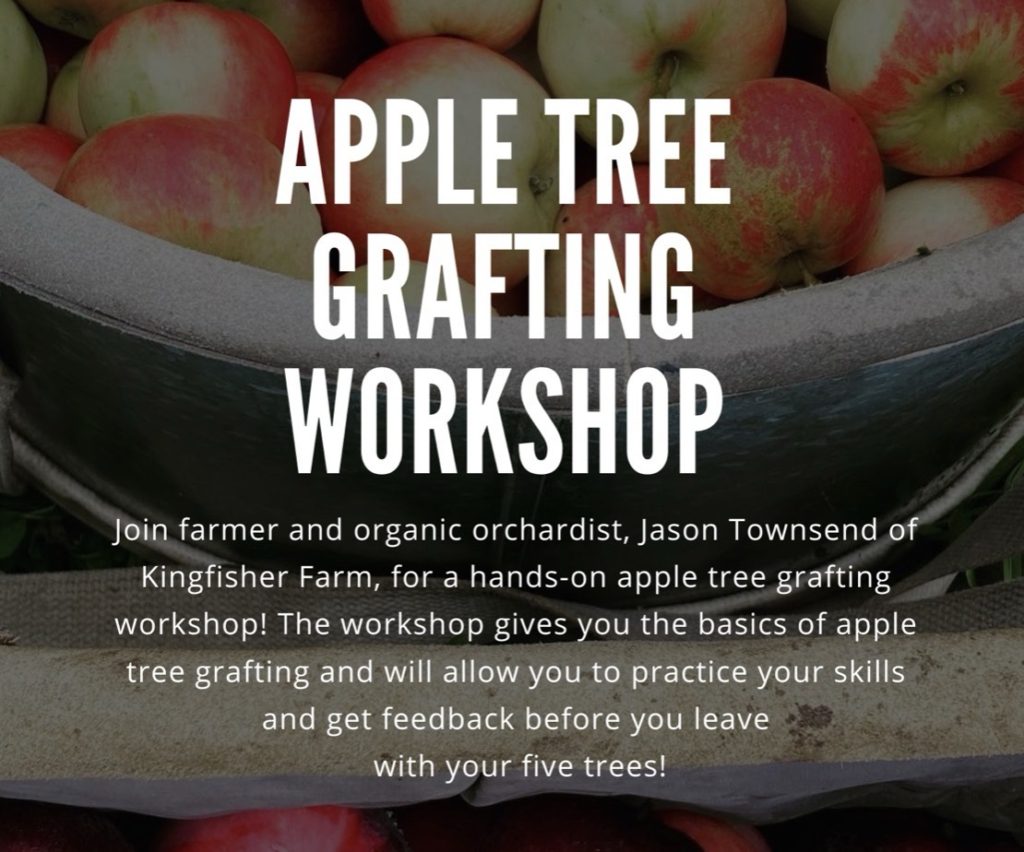 APPLE TREE GRAFTING WORKSHOP

Join farmer and organic orchardist, Jason Townsend of Kingfisher Farm, for a hands-on apple tree grafting workshop! The workshop gives you the basics of apple tree grafting and will allow you to practice your skills and get feedback before you leave with your five trees!